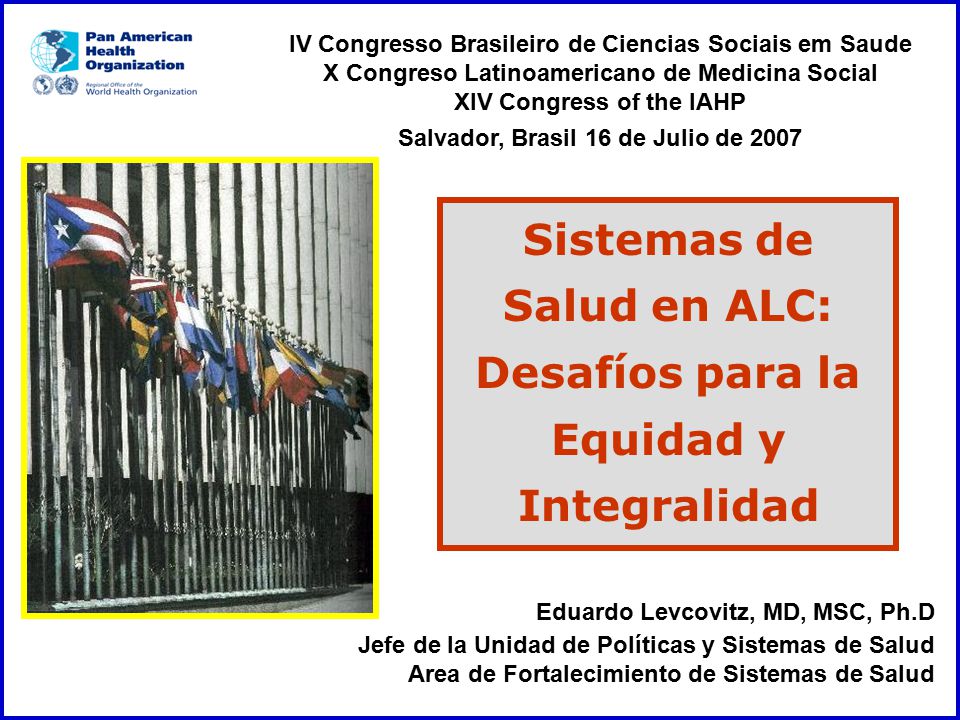 Pan American Health Organization
Regional Office of the World Health Organization

IV Congresso Brasileiro de Ciencias Sociais em Saude
X Congreso Latinoamericano de Medicina Social
XIV Congress of the IAHP
Salvador, Brasil 16 de Julio de 2007

Sistemas de Salud en ALC: Desafíos para la Equidad y Integralidad

Eduardo Levcovitz, MD, MSC, Ph.D
Jefe de la Unidad de Políticas y Sistemas de Salud
Area de Fortalecimiento de Sistemas de Salud